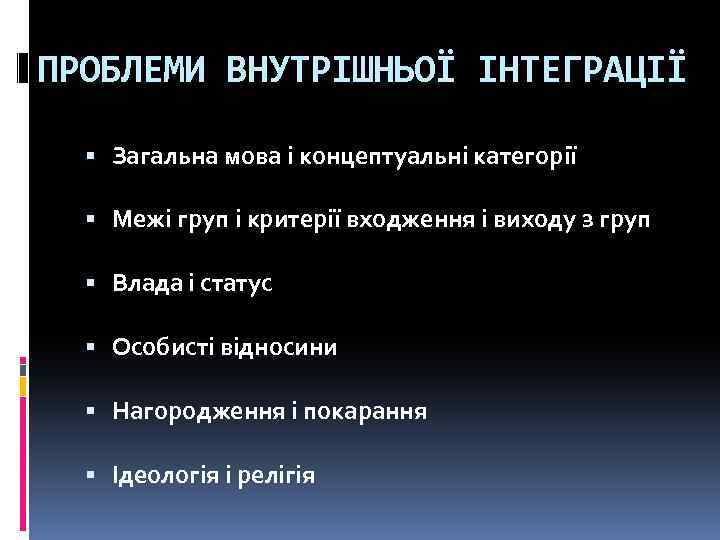 ПРОБЛЕМИ ВНУТРІШНЬОЇ ІНТЕГРАЦІЇ

▪ Загальна мова і концептуальні категорії

▪ Межі груп і критерії входження і виходу з груп

▪ Влада і статус

▪ Особисті відносини

▪ Нагородження і покарання

▪ Ідеологія і релігія